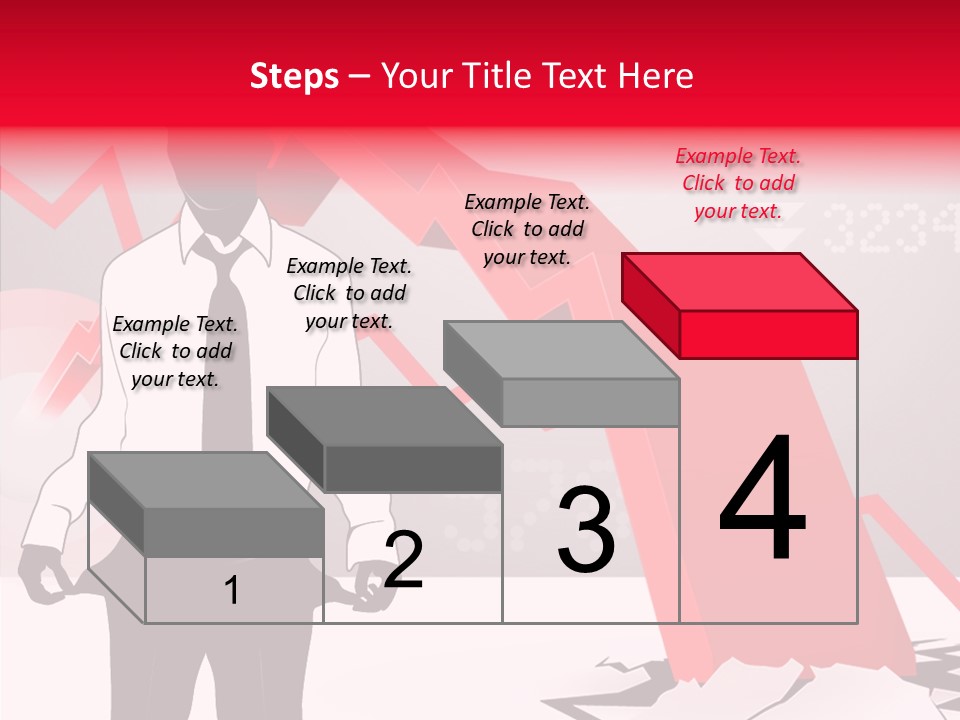 Steps – Your Title Text Here

Example Text. Click to add your text.

Example Text. Click to add your text.

Example Text. Click to add your text.

Example Text. Click to add your text.

1

2

3

4